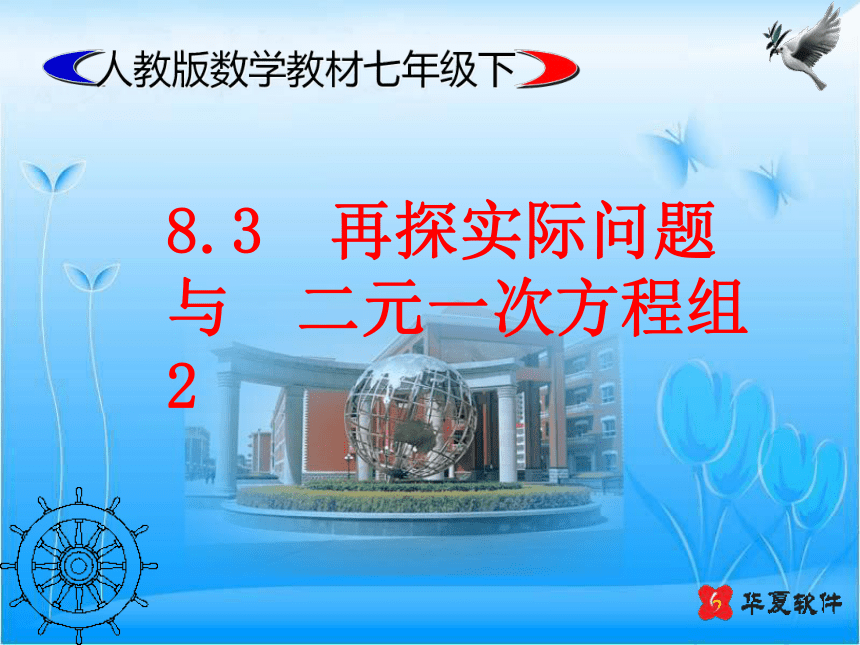 人教版数学教材七年级下

8.3 再探实际问题与 二元一次方程组 2

华夏软件